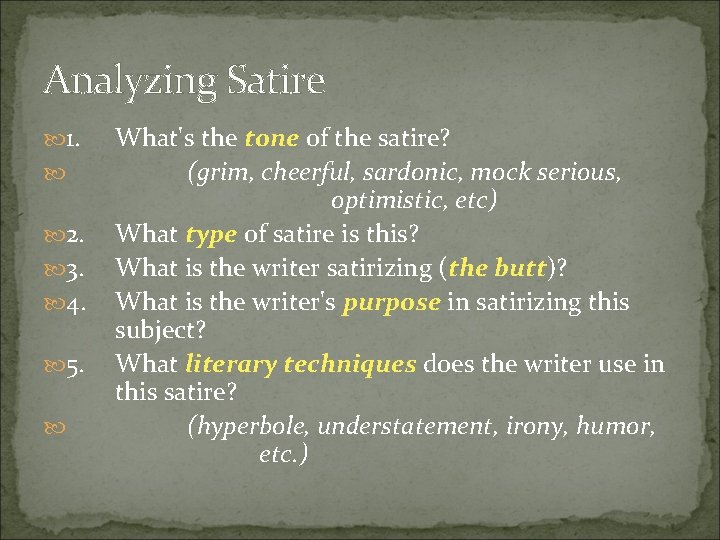 Analyzing Satire

1. What's the tone of the satire?

(grim, cheerful, sardonic, mock serious, optimistic, etc)

2. What type of satire is this?

3. What is the writer satirizing (the butt)?

4. What is the writer's purpose in satirizing this subject?

5. What literary techniques does the writer use in this satire?

(hyperbole, understatement, irony, humor, etc.)